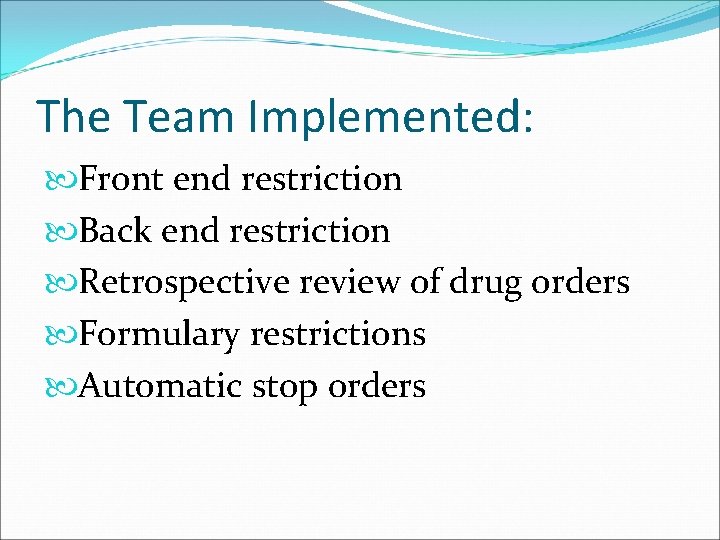 The Team Implemented:

Front end restriction
Back end restriction
Retrospective review of drug orders
Formulary restrictions
Automatic stop orders